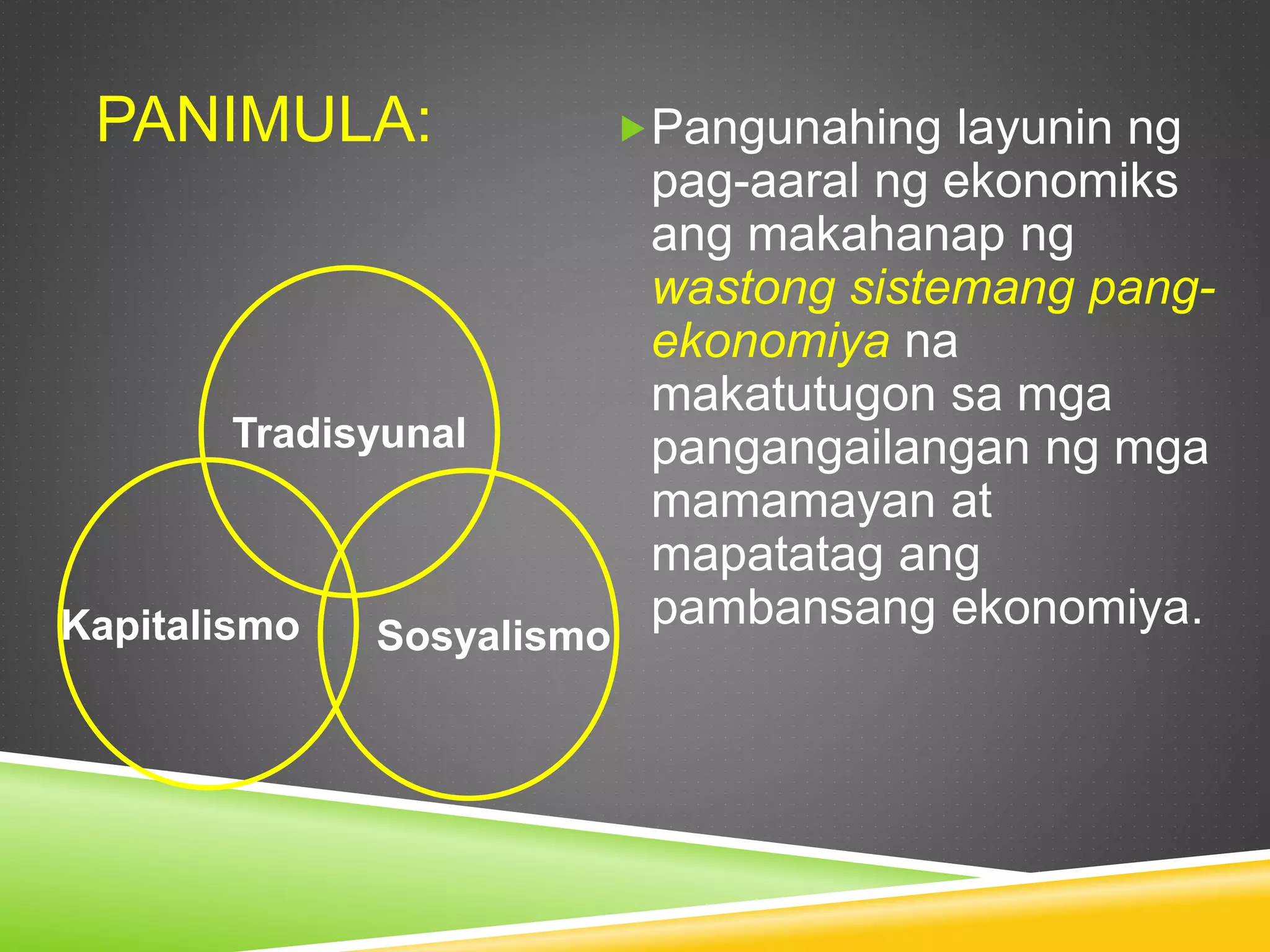 PANIMULA:

Tradisyunal

Kapitalismo

Sosyalismo

Pangunahing layunin ng pag-aaral ng ekonomiks ang makahanap ng wastong sistemang pang-ekonomiya na makatutugon sa mga pangangailangan ng mga mamamayan at mapatatag ang pambansang ekonomiya.